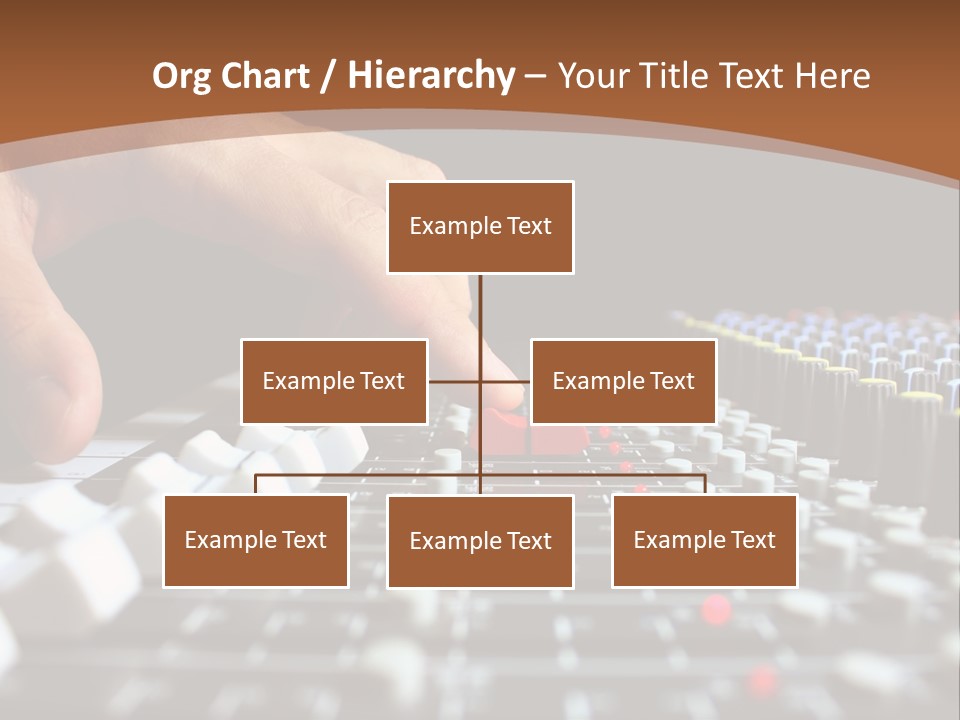 Org Chart / Hierarchy – Your Title Text Here

Example Text

Example Text

Example Text

Example Text

Example Text

Example Text